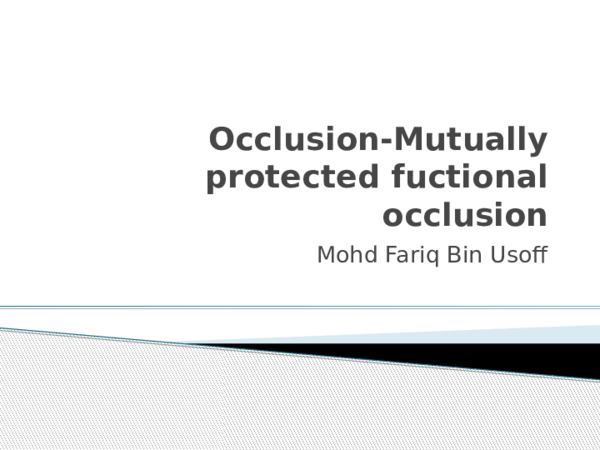 Occlusion-Mutually protected fuctional occlusion

Mohd Fariq Bin Usoff